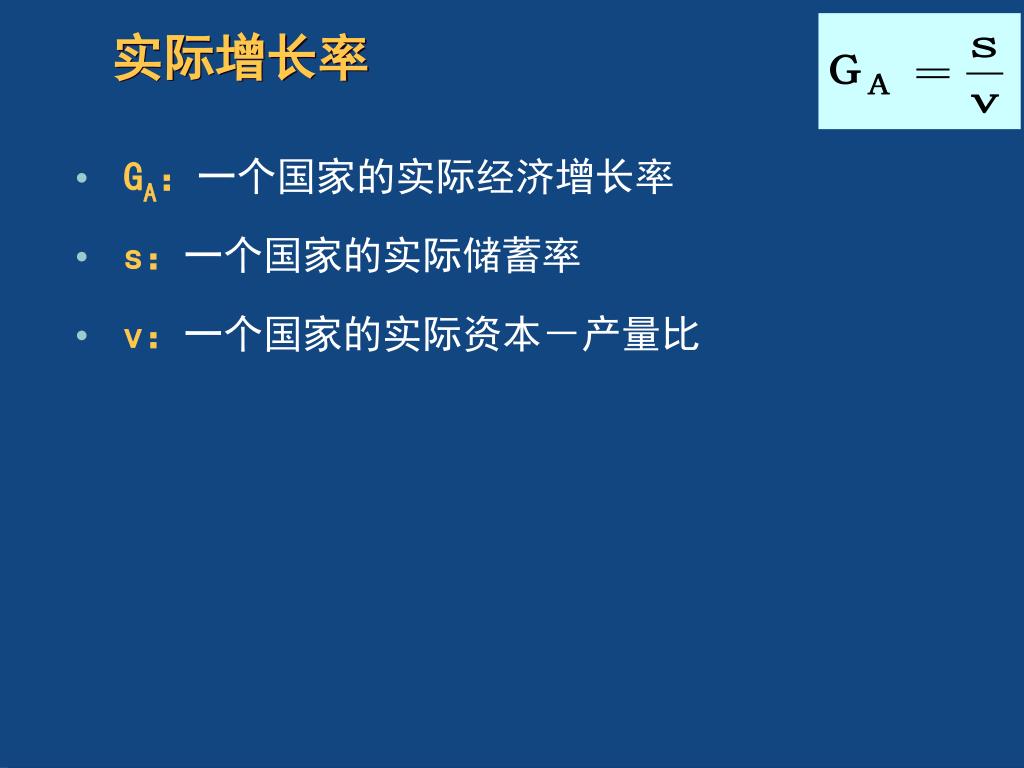 实际增长率

$G_A = \frac{s}{v}$

• $G_A$：一个国家的实际经济增长率
• s：一个国家的实际储蓄率
• v：一个国家的实际资本－产量比